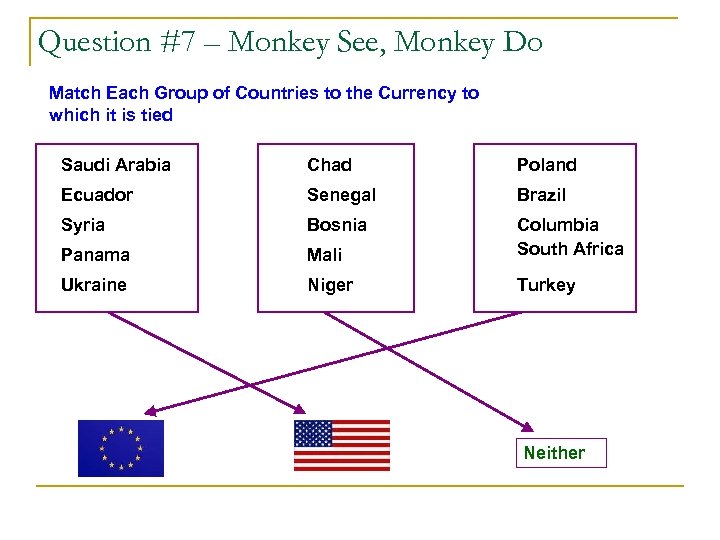 Question #7 – Monkey See, Monkey Do

Match Each Group of Countries to the Currency to which it is tied

Saudi Arabia
Ecuador
Syria
Panama
Ukraine

Chad
Senegal
Bosnia
Mali
Niger

Poland
Brazil
Columbia
South Africa
Turkey

Neither